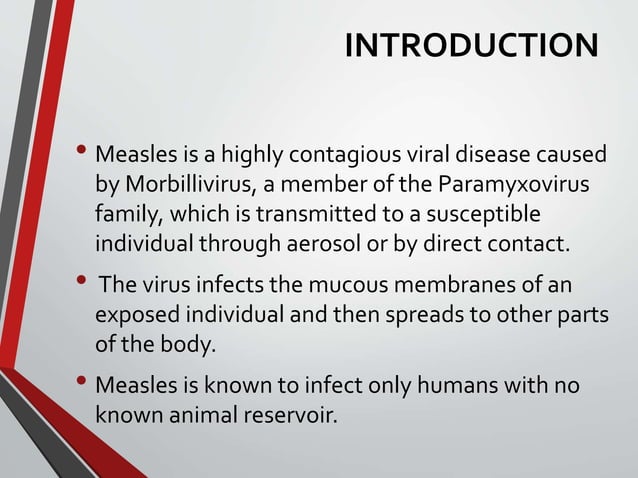 INTRODUCTION

• Measles is a highly contagious viral disease caused by Morbillivirus, a member of the Paramyxovirus family, which is transmitted to a susceptible individual through aerosol or by direct contact.

• The virus infects the mucous membranes of an exposed individual and then spreads to other parts of the body.

• Measles is known to infect only humans with no known animal reservoir.